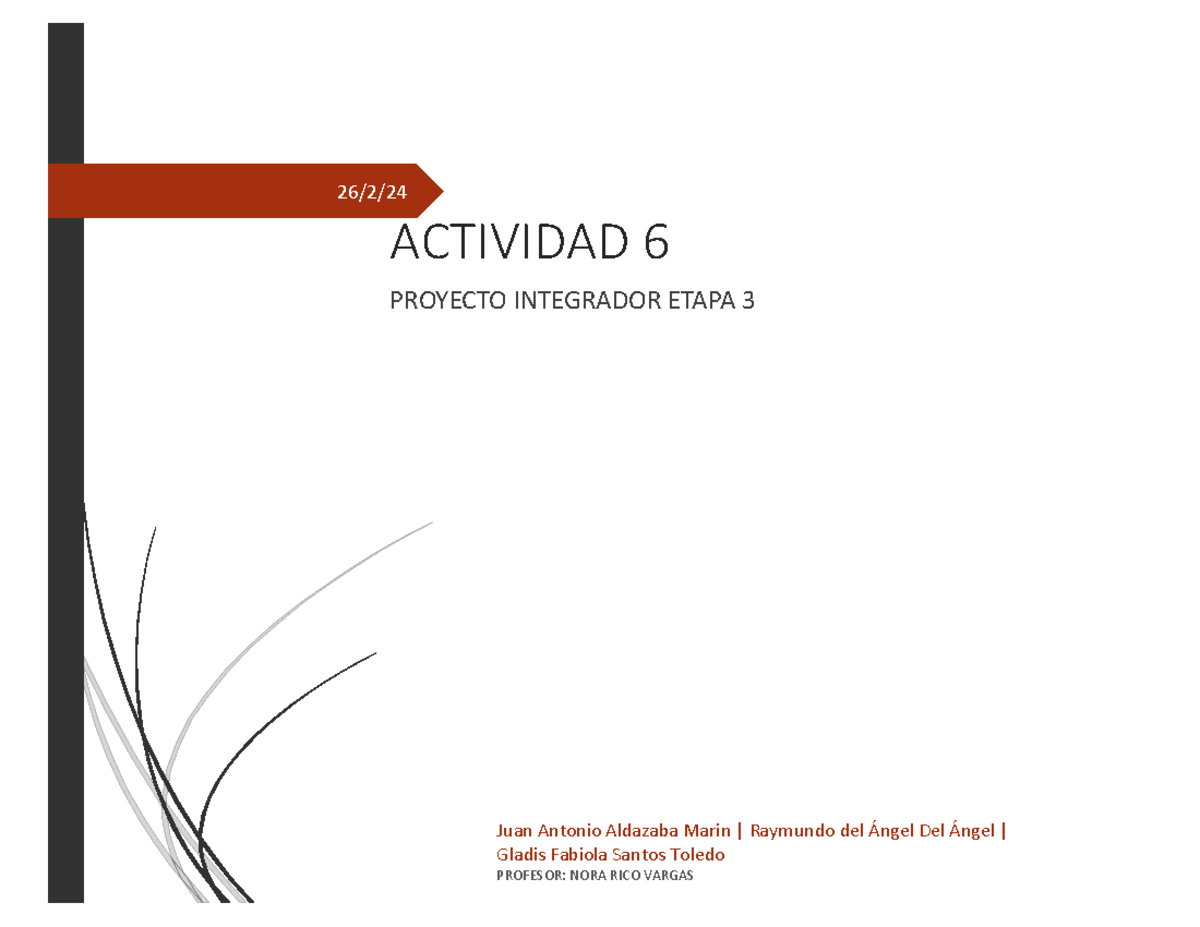 26/2/24

ACTIVIDAD 6

PROYECTO INTEGRADOR ETAPA 3

Juan Antonio Aldazaba Marin | Raymundo del Ángel Del Ángel | Gladis Fabiola Santos Toledo

PROFESOR: NORA RICO VARGAS